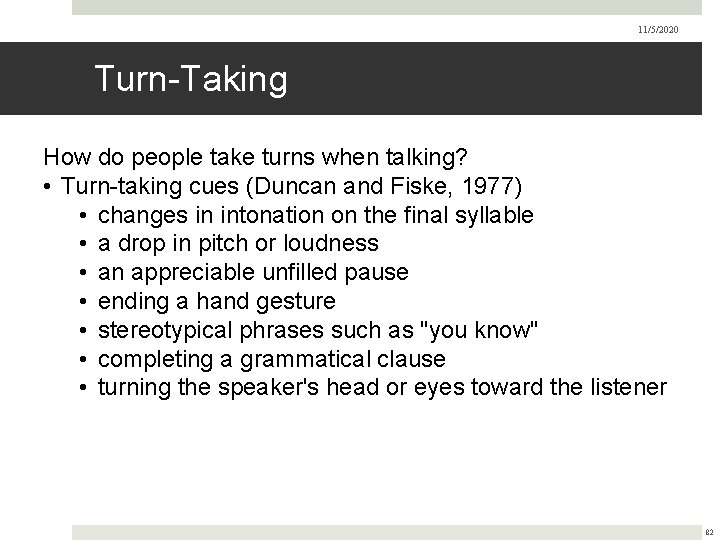 11/5/2020

Turn-Taking

How do people take turns when talking?
• Turn-taking cues (Duncan and Fiske, 1977)
• changes in intonation on the final syllable
• a drop in pitch or loudness
• an appreciable unfilled pause
• ending a hand gesture
• stereotypical phrases such as "you know"
• completing a grammatical clause
• turning the speaker's head or eyes toward the listener

82